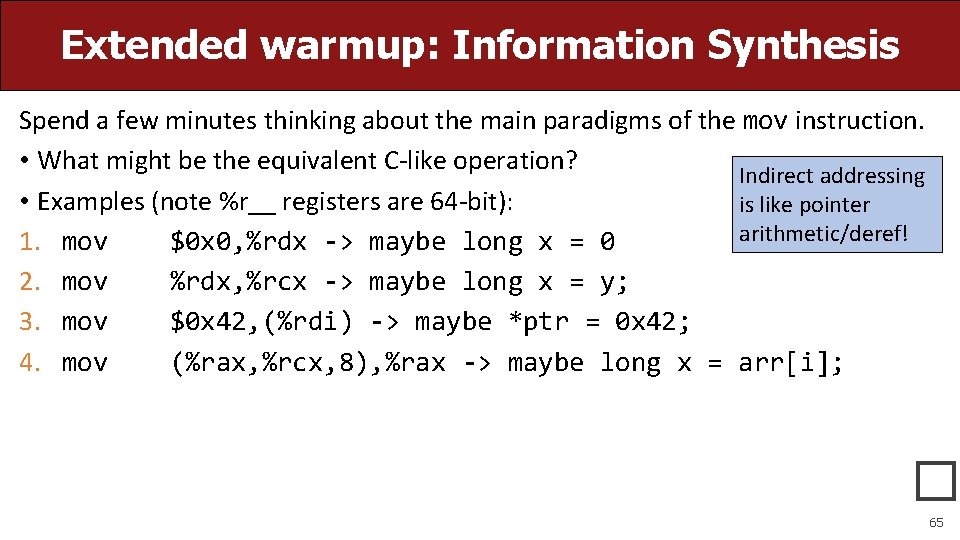 Extended warmup: Information Synthesis

Spend a few minutes thinking about the main paradigms of the mov instruction.

• What might be the equivalent C-like operation?

• Examples (note %r__ registers are 64-bit):

Indirect addressing is like pointer arithmetic/deref!

1. mov $0x0,%rdx -> maybe long x = 0
2. mov %rdx,%rcx -> maybe long x = y;
3. mov $0x42,(%rdi) -> maybe *ptr = 0x42;
4. mov (%rax,%rcx,8),%rax -> maybe long x = arr[i];

65